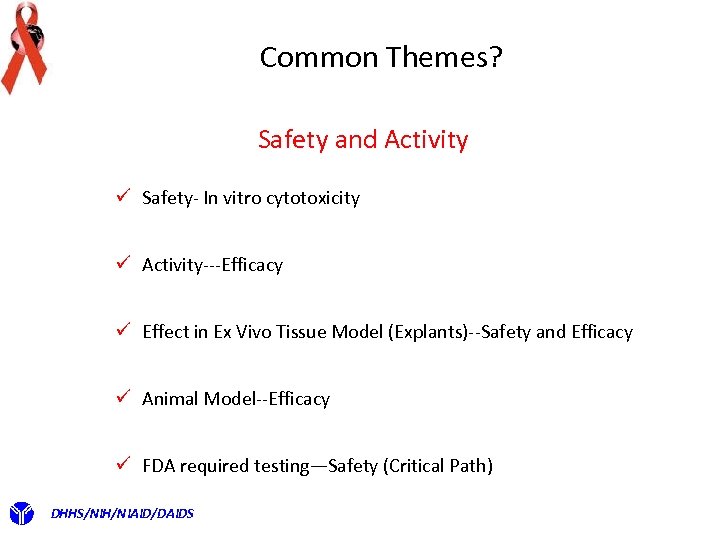 Common Themes?

Safety and Activity

✓ Safety- In vitro cytotoxicity

✓ Activity---Efficacy

✓ Effect in Ex Vivo Tissue Model (Explants)--Safety and Efficacy

✓ Animal Model--Efficacy

✓ FDA required testing—Safety (Critical Path)

DHHS/NIH/NIAID/DAIDS